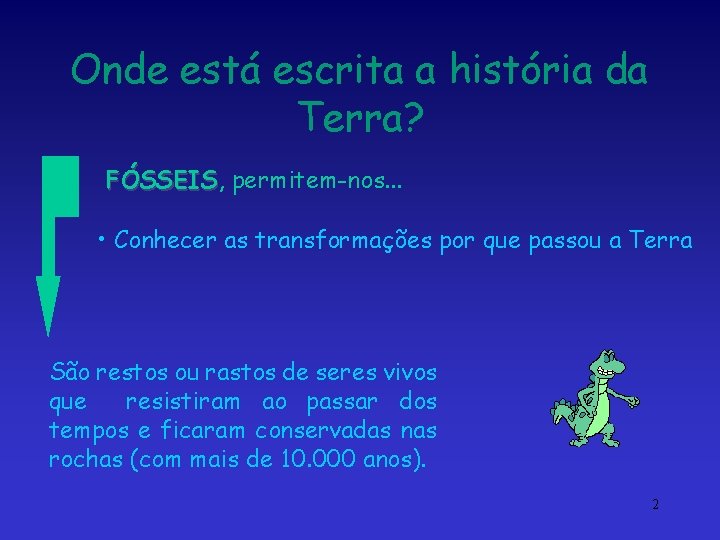 Onde está escrita a história da Terra?

FÓSSEIS, permitem-nos...

• Conhecer as transformações por que passou a Terra

São restos ou rastos de seres vivos que resistiram ao passar dos tempos e ficaram conservadas nas rochas (com mais de 10.000 anos).

2